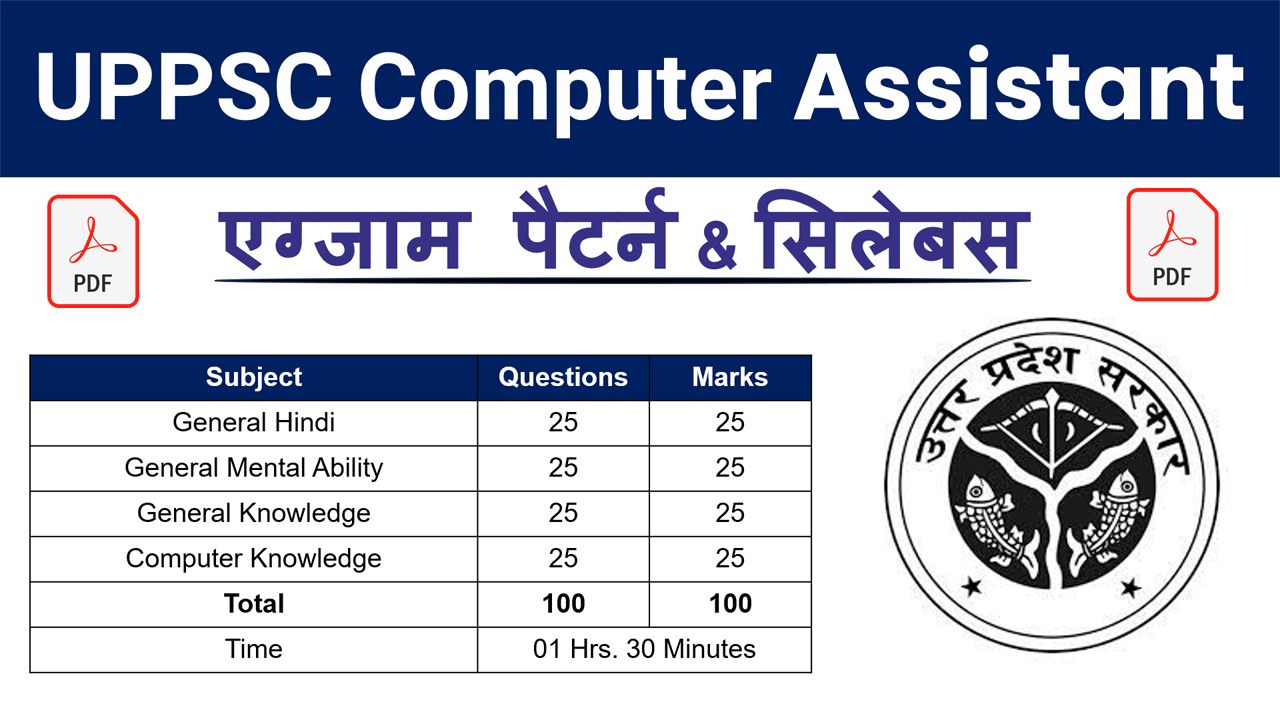 UPPSC Computer Assistant

PDF

एग्जाम पैटर्न & सिलेबस

PDF

| Subject | Questions | Marks |
|---|---|---|
| General Hindi | 25 | 25 |
| General Mental Ability | 25 | 25 |
| General Knowledge | 25 | 25 |
| Computer Knowledge | 25 | 25 |
| **Total** | **100** | **100** |
| Time | 01 Hrs. 30 Minutes | |

उत्तर प्रदेश सरकार